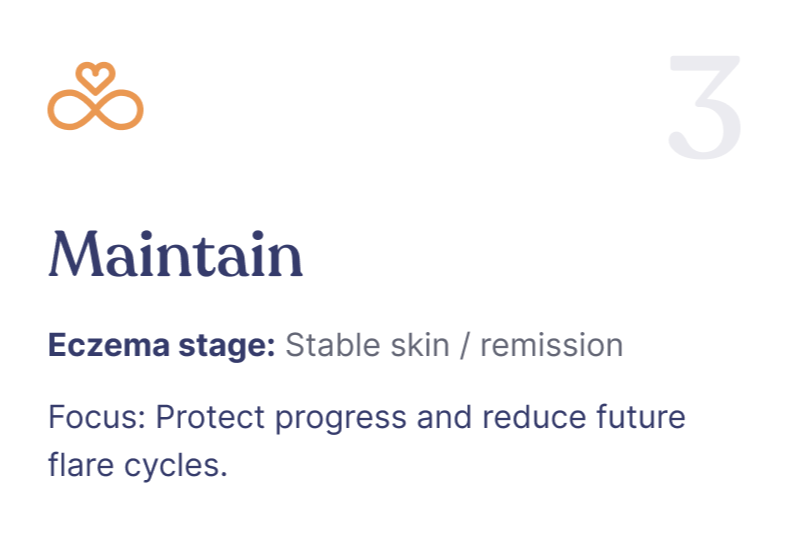 3

Maintain

Eczema stage: Stable skin / remission

Focus: Protect progress and reduce future flare cycles.